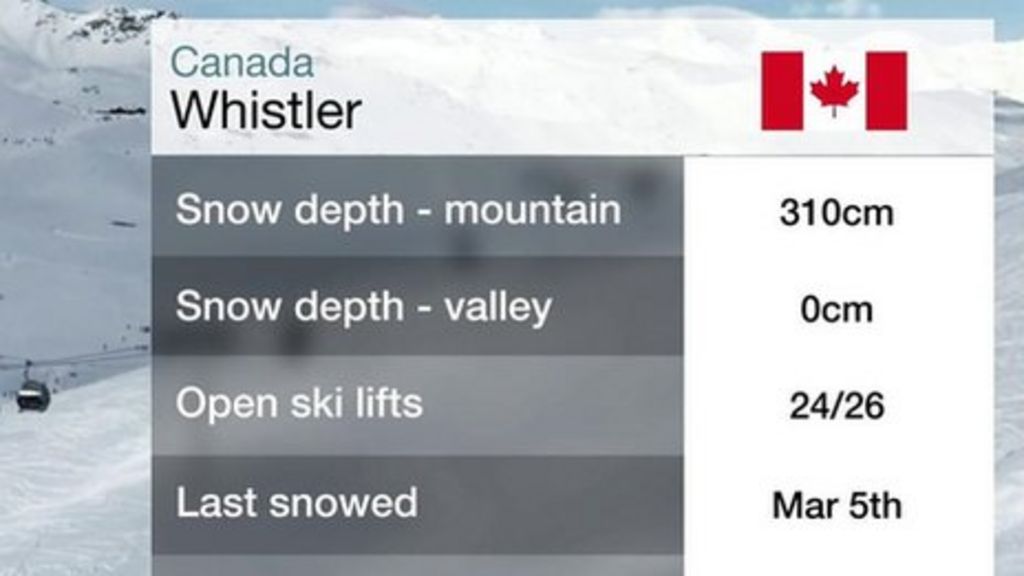 Canada
Whistler

| | |
|---|---|
| Snow depth - mountain | 310cm |
| Snow depth - valley | 0cm |
| Open ski lifts | 24/26 |
| Last snowed | Mar 5th |